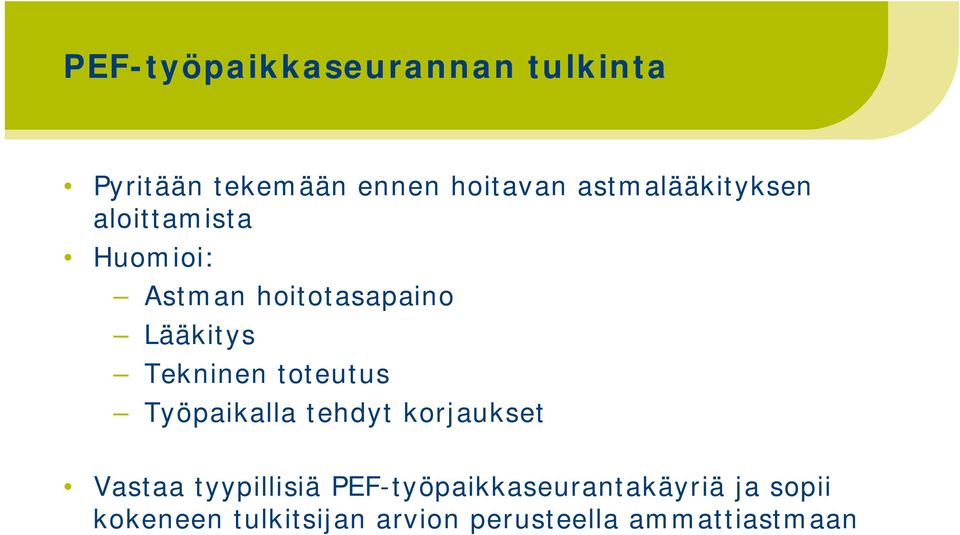 PEF-työpaikkaseurannan tulkinta

• Pyritään tekemään ennen hoitavan astmalääkityksen aloittamista
• Huomioi:
– Astman hoitotasapaino
– Lääkitys
– Tekninen toteutus
– Työpaikalla tehdyt korjaukset

• Vastaa tyypillisiä PEF-työpaikkaseurantakäyriä ja sopii kokeneen tulkitsijan arvion perusteella ammattiastmaan